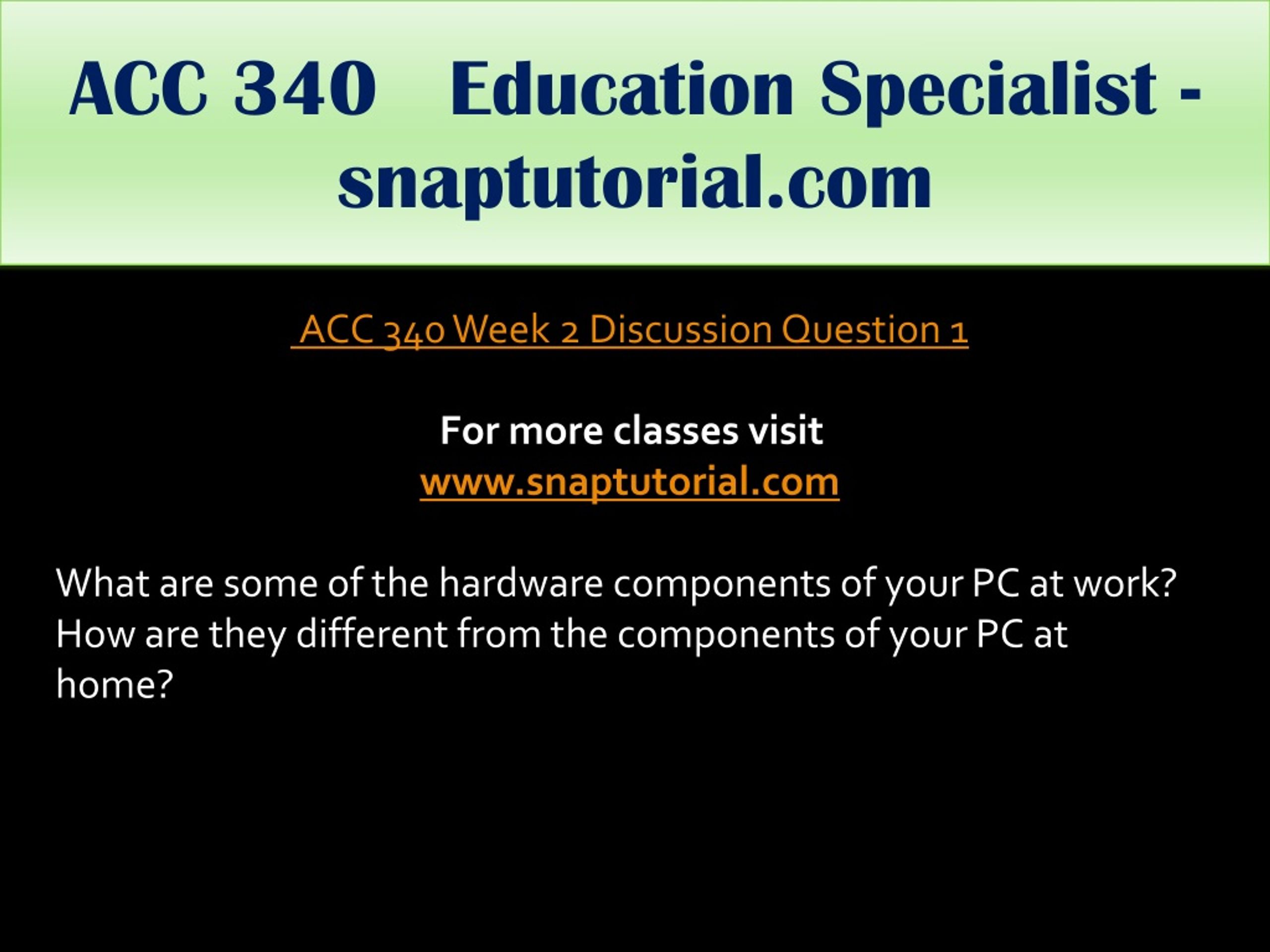 ACC 340 Education Specialist - snaptutorial.com

ACC 340 Week 2 Discussion Question 1

For more classes visit
www.snaptutorial.com

What are some of the hardware components of your PC at work? How are they different from the components of your PC at home?